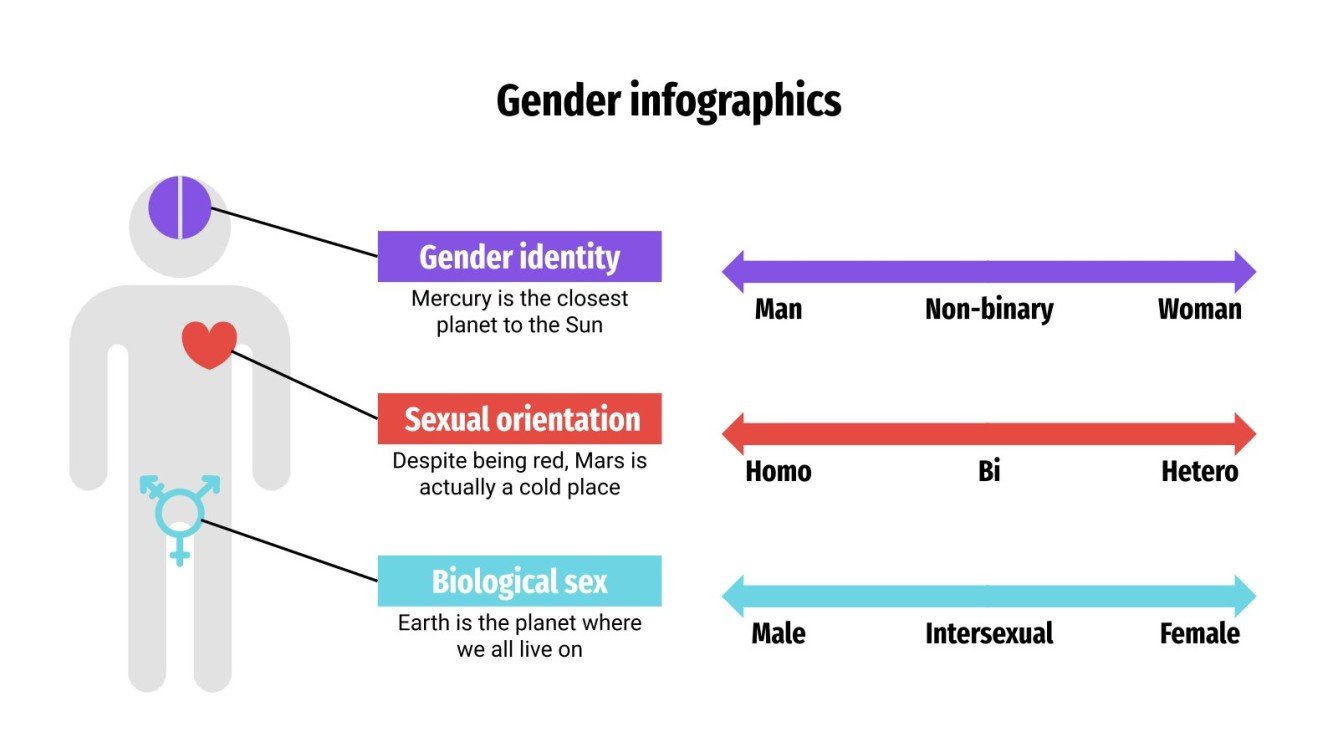 Gender infographics

Gender identity
Mercury is the closest planet to the Sun

Man Non-binary Woman

Sexual orientation
Despite being red, Mars is actually a cold place

Homo Bi Hetero

Biological sex
Earth is the planet where we all live on

Male Intersexual Female